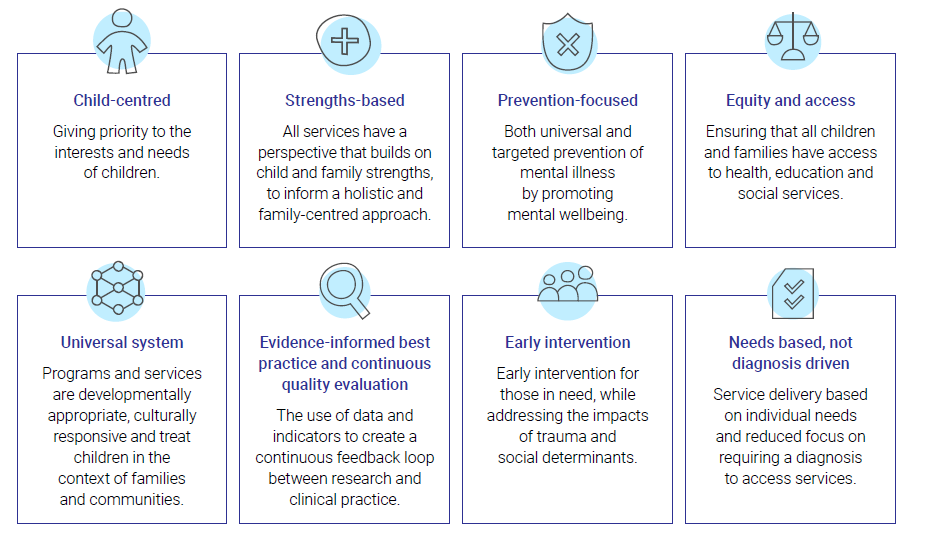 Child-centred

Giving priority to the interests and needs of children.

Strengths-based

All services have a perspective that builds on child and family strengths, to inform a holistic and family-centred approach.

Prevention-focused

Both universal and targeted prevention of mental illness by promoting mental wellbeing.

Equity and access

Ensuring that all children and families have access to health, education and social services.

Universal system

Programs and services are developmentally appropriate, culturally responsive and treat children in the context of families and communities.

Evidence-informed best practice and continuous quality evaluation

The use of data and indicators to create a continuous feedback loop between research and clinical practice.

Early intervention

Early intervention for those in need, while addressing the impacts of trauma and social determinants.

Needs based, not diagnosis driven

Service delivery based on individual needs and reduced focus on requiring a diagnosis to access services.